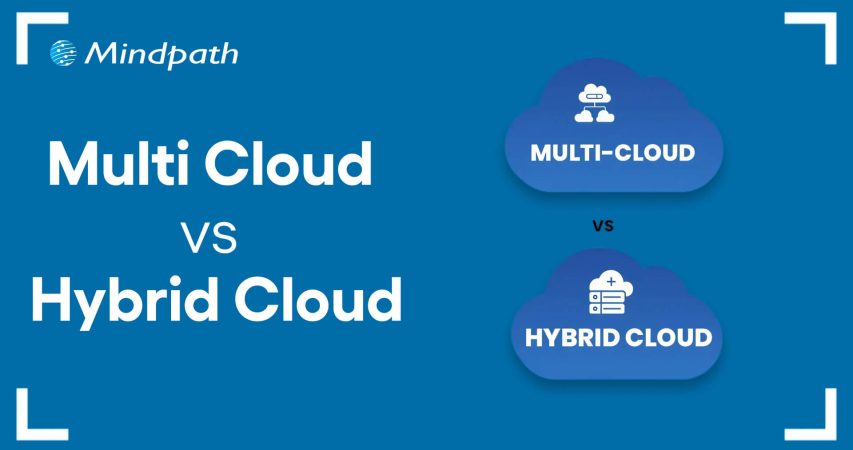 Mindpath

Multi Cloud
VS
Hybrid Cloud

MULTI-CLOUD

VS

HYBRID CLOUD